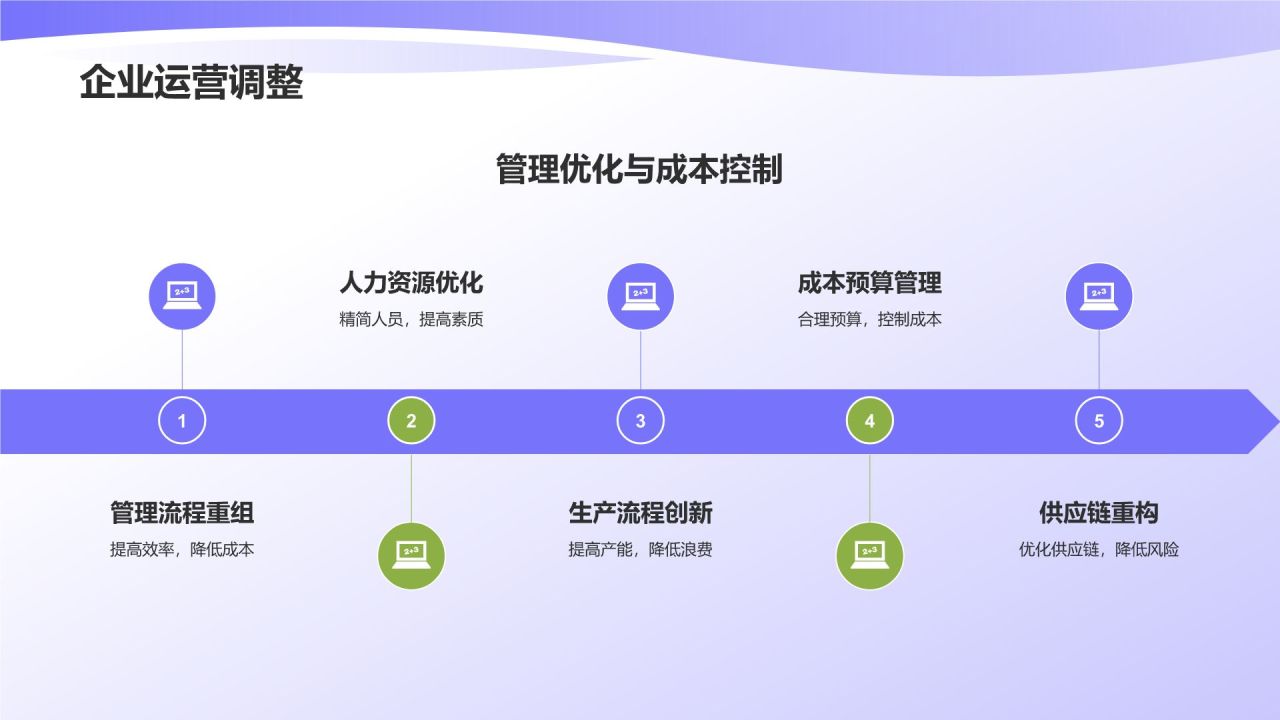 企业运营调整

管理优化与成本控制

2+3

人力资源优化
精简人员，提高素质

2+3

成本预算管理
合理预算，控制成本

2+3

1

2

3

4

5

管理流程重组
提高效率，降低成本

2+3

生产流程创新
提高产能，降低浪费

2+3

供应链重构
优化供应链，降低风险